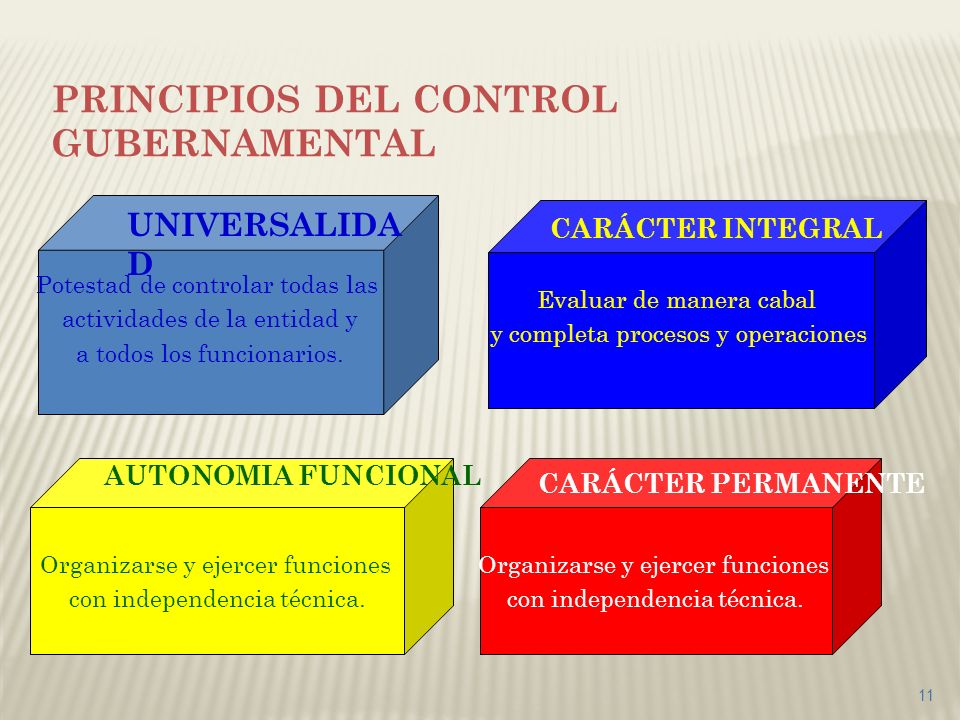 PRINCIPIOS DEL CONTROL GUBERNAMENTAL

UNIVERSALIDAD

Potestad de controlar todas las actividades de la entidad y a todos los funcionarios.

CARÁCTER INTEGRAL

Evaluar de manera cabal y completa procesos y operaciones

AUTONOMIA FUNCIONAL

Organizarse y ejercer funciones con independencia técnica.

CARÁCTER PERMANENTE

Organizarse y ejercer funciones con independencia técnica.

11